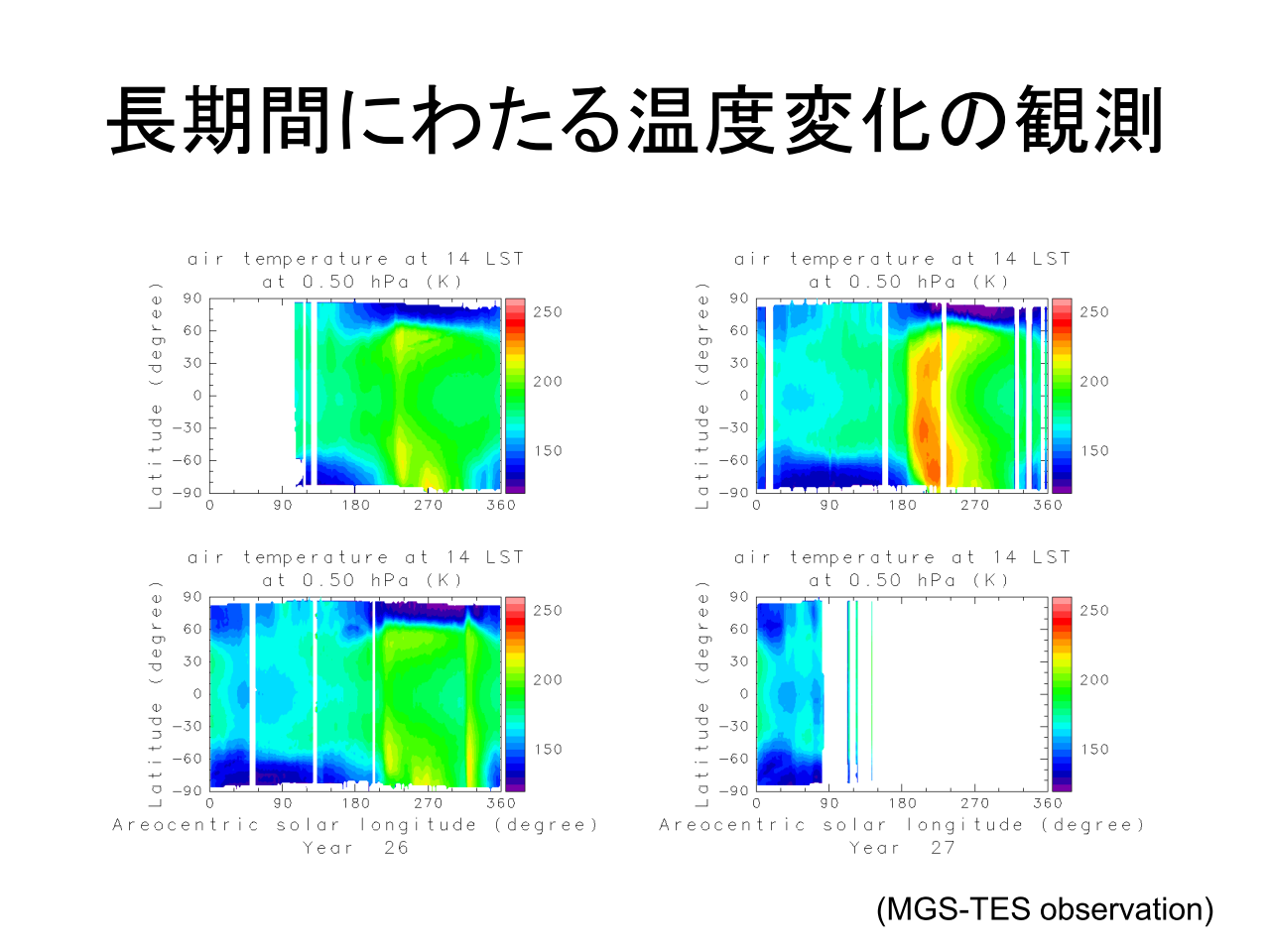 長期間にわたる温度変化の観測

air temperature at 14 LST at 0.50 hPa (K)

Latitude (degree)

90 60 30 0 −30 −60 −90

0 90 180 270 360

250 200 150

air temperature at 14 LST at 0.50 hPa (K)

Latitude (degree)

90 60 30 0 −30 −60 −90

0 90 180 270 360

250 200 150

air temperature at 14 LST at 0.50 hPa (K)

Latitude (degree)

90 60 30 0 −30 −60 −90

0 90 180 270 360

250 200 150

Areocentric solar longitude (degree)
Year 26

air temperature at 14 LST at 0.50 hPa (K)

Latitude (degree)

90 60 30 0 −30 −60 −90

0 90 180 270 360

250 200 150

Areocentric solar longitude (degree)
Year 27

(MGS-TES observation)